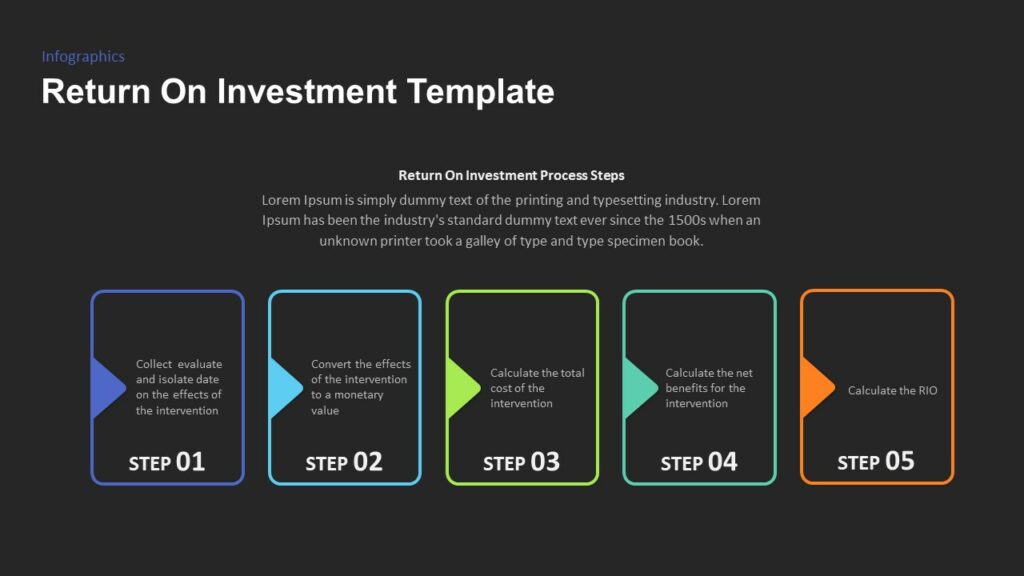 Infographics

Return On Investment Template

Return On Investment Process Steps

Lorem Ipsum is simply dummy text of the printing and typesetting industry. Lorem Ipsum has been the industry's standard dummy text ever since the 1500s when an unknown printer took a galley of type and type specimen book.

Collect evaluate and isolate date on the effects of the intervention

STEP 01

Convert the effects of the intervention to a monetary value

STEP 02

Calculate the total cost of the intervention

STEP 03

Calculate the net benefits for the intervention

STEP 04

Calculate the RIO

STEP 05